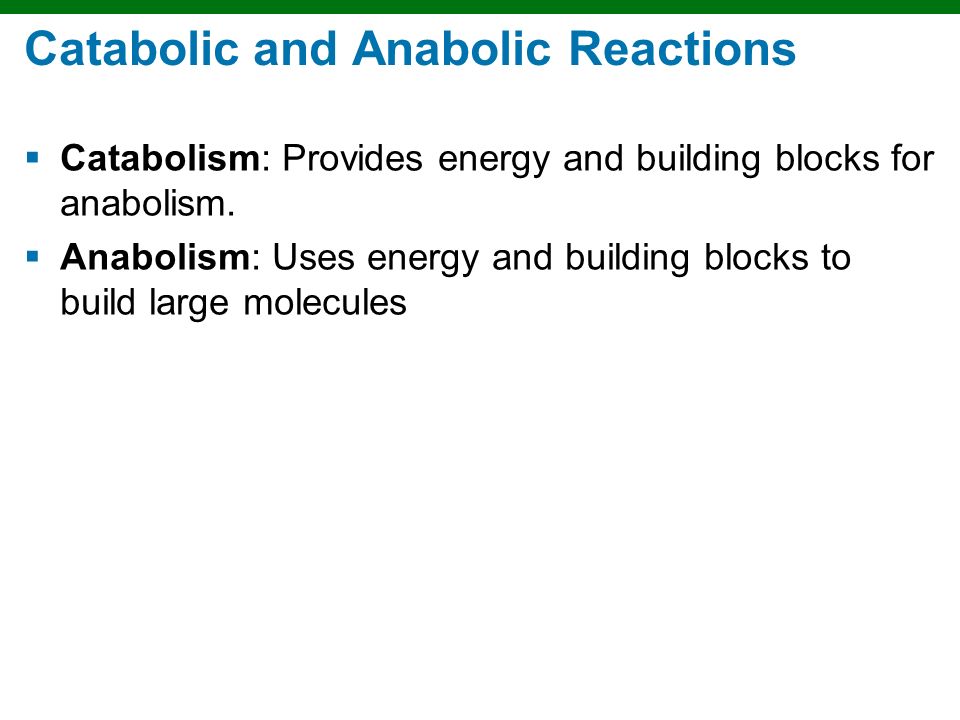 Catabolic and Anabolic Reactions

▪ Catabolism: Provides energy and building blocks for anabolism.

▪ Anabolism: Uses energy and building blocks to build large molecules